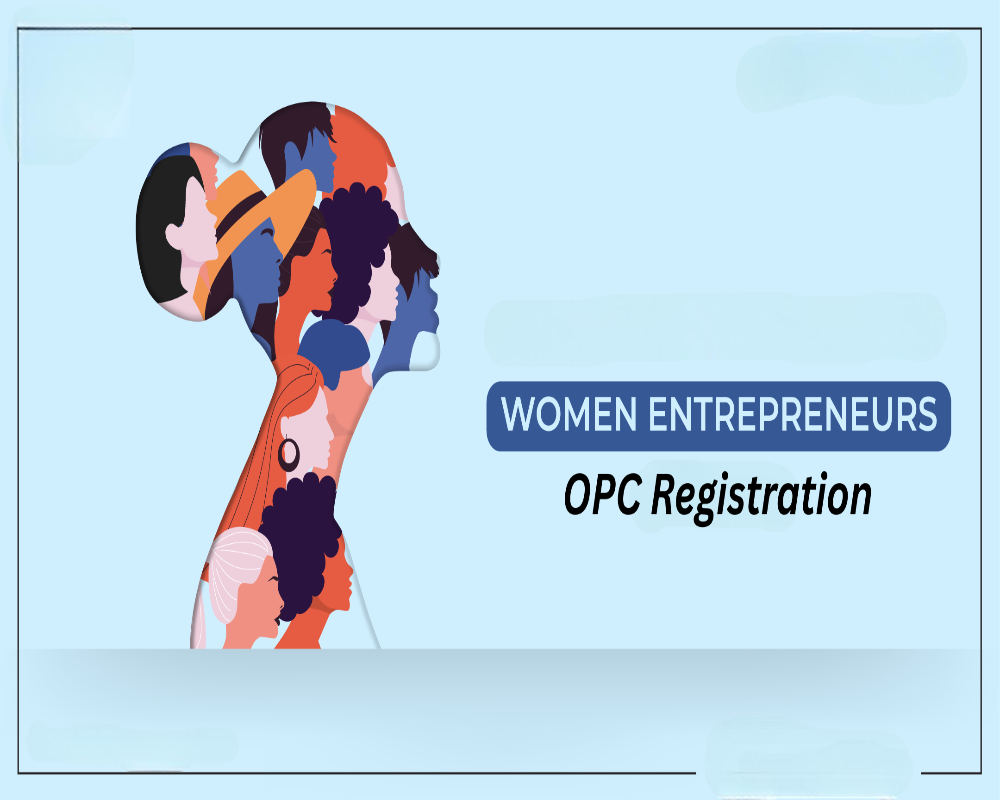 WOMEN ENTREPRENEURS

OPC Registration